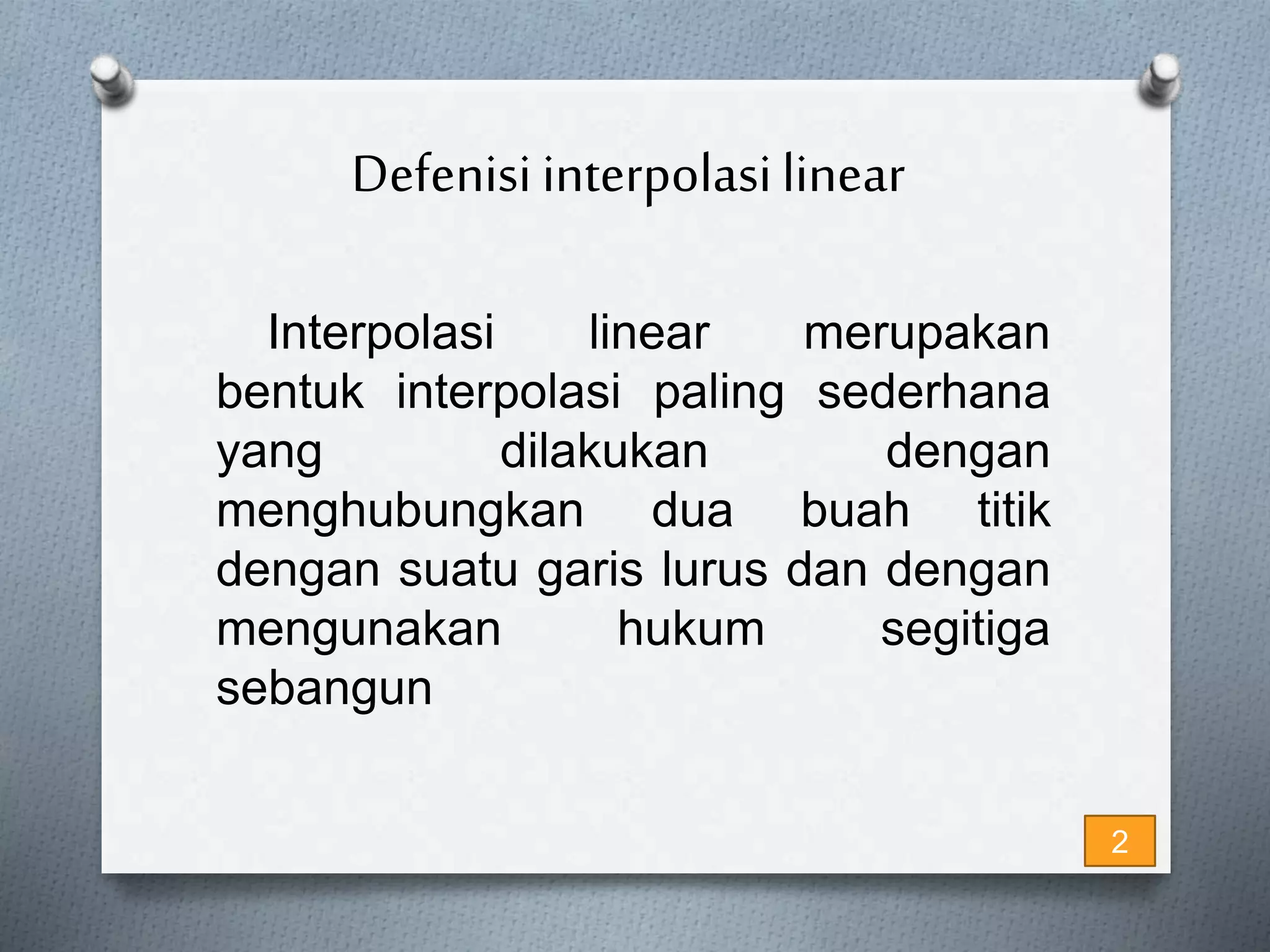 Defenisi interpolasi linear

Interpolasi linear merupakan bentuk interpolasi paling sederhana yang dilakukan dengan menghubungkan dua buah titik dengan suatu garis lurus dan dengan mengunakan hukum segitiga sebangun

2